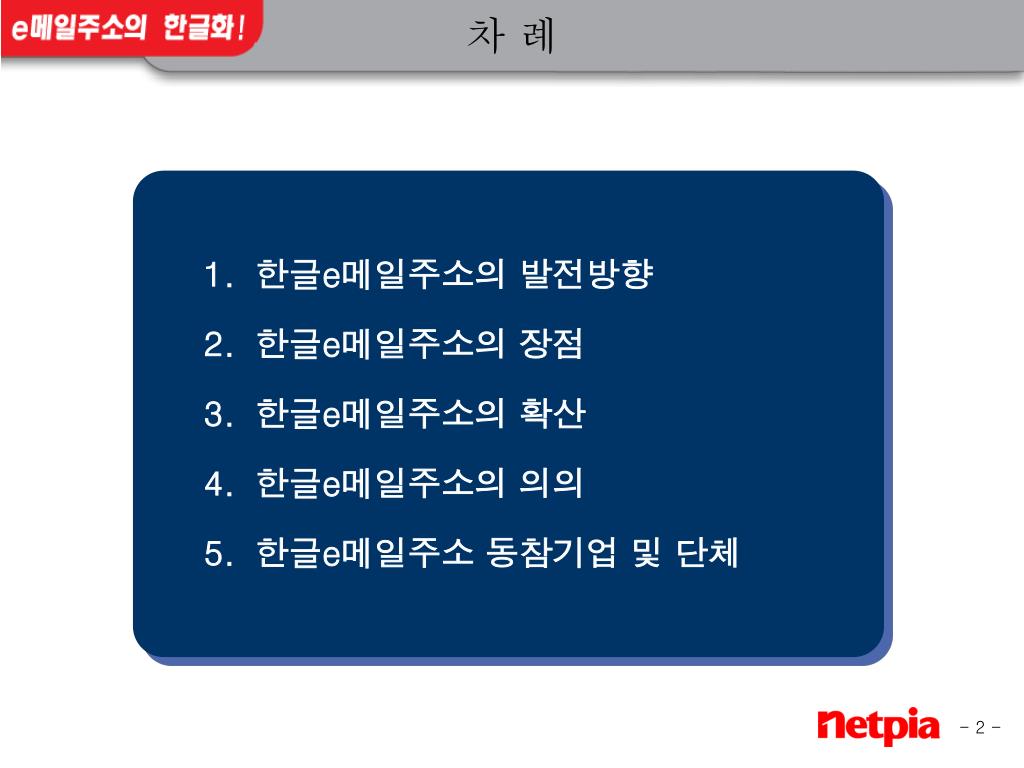 e메일주소의 한글화!

차 례

1. 한글e메일주소의 발전방향

2. 한글e메일주소의 장점

3. 한글e메일주소의 확산

4. 한글e메일주소의 의의

5. 한글e메일주소 동참기업 및 단체

netpia

- 2 -